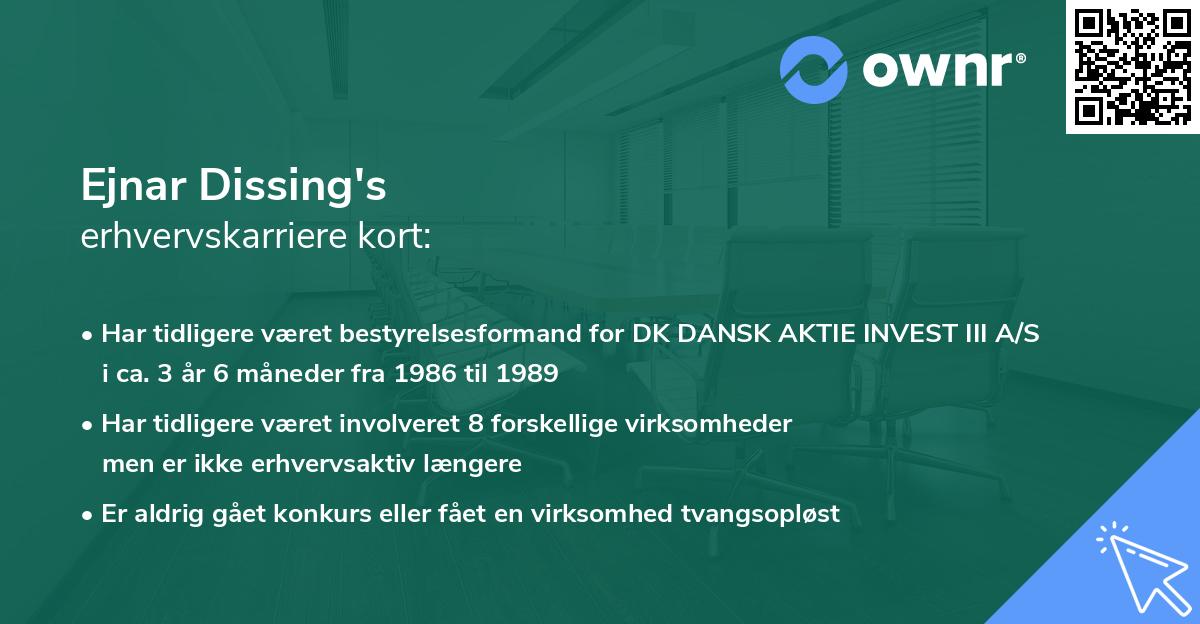 ownr®

Ejnar Dissing's
erhvervskarriere kort:

• Har tidligere været bestyrelsesformand for DK DANSK AKTIE INVEST III A/S i ca. 3 år 6 måneder fra 1986 til 1989

• Har tidligere været involveret 8 forskellige virksomheder men er ikke erhvervsaktiv længere

• Er aldrig gået konkurs eller fået en virksomhed tvangsopløst